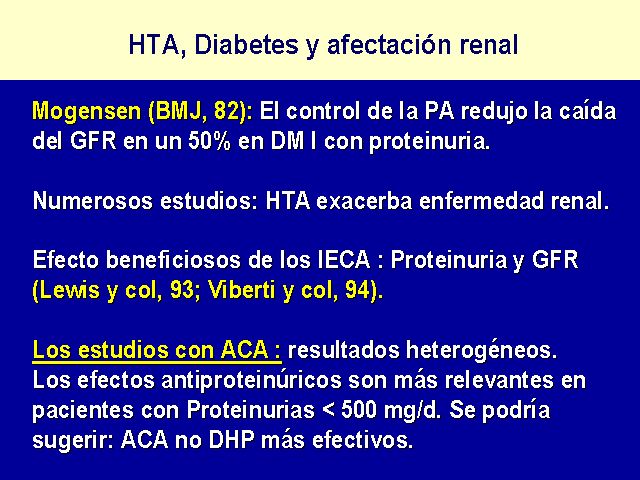 HTA, Diabetes y afectación renal

Mogensen (BMJ, 82): El control de la PA redujo la caída del GFR en un 50% en DM I con proteinuria.

Numerosos estudios: HTA exacerba enfermedad renal.

Efecto beneficiosos de los IECA : Proteinuria y GFR (Lewis y col, 93; Viberti y col, 94).

Los estudios con ACA : resultados heterogéneos. Los efectos antiproteinúricos son más relevantes en pacientes con Proteinurias < 500 mg/d. Se podría sugerir: ACA no DHP más efectivos.